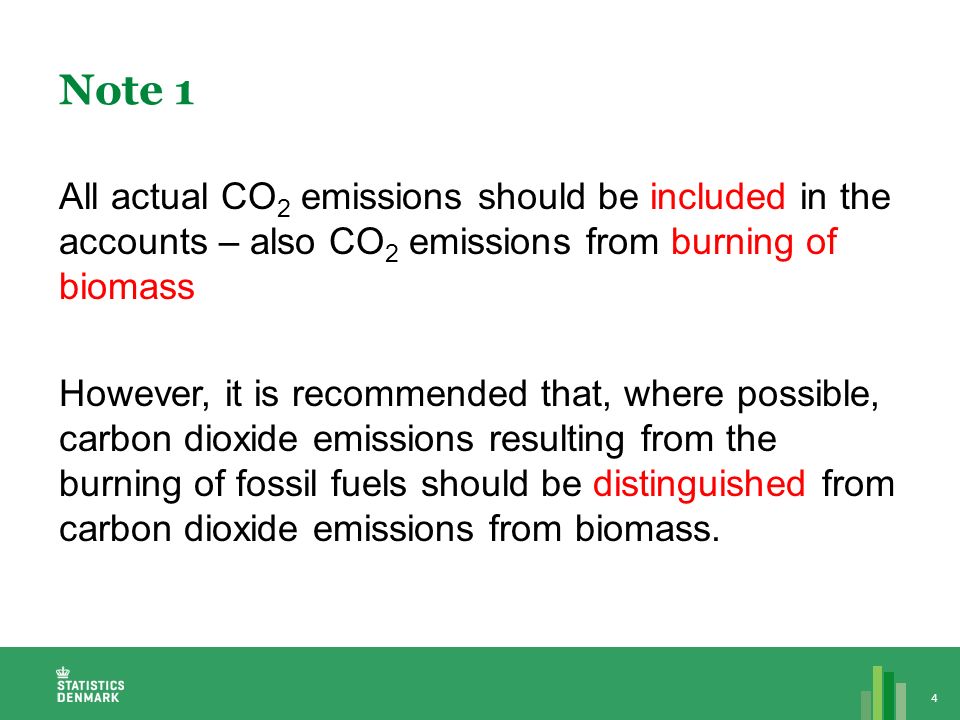 Note 1

All actual $CO_2$ emissions should be included in the accounts – also $CO_2$ emissions from burning of biomass

However, it is recommended that, where possible, carbon dioxide emissions resulting from the burning of fossil fuels should be distinguished from carbon dioxide emissions from biomass.

STATISTICS DENMARK

4